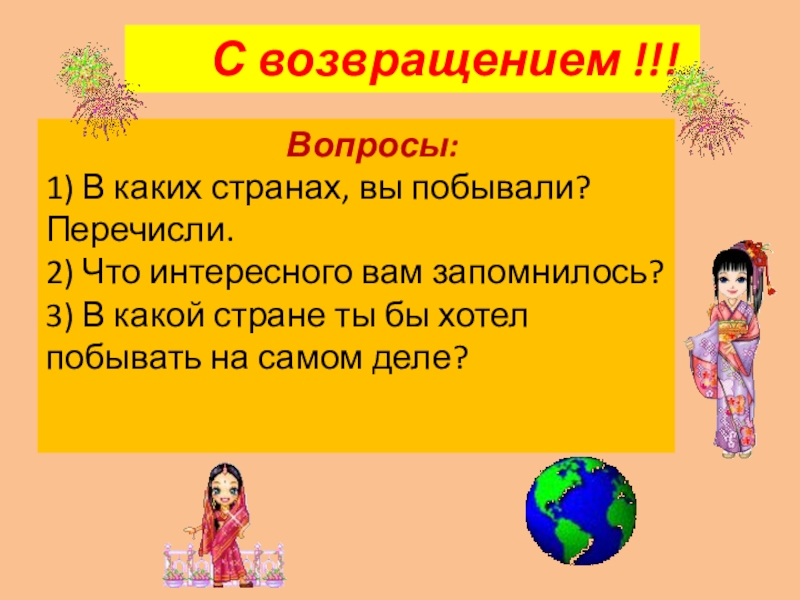 С возвращением !!!

Вопросы:

1) В каких странах, вы побывали? Перечисли.

2) Что интересного вам запомнилось?

3) В какой стране ты бы хотел побывать на самом деле?